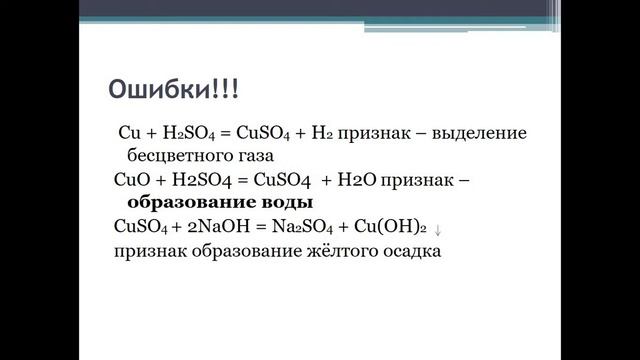 Ошибки!!!

$Cu + H_2SO_4 = CuSO_4 + H_2$ признак – выделение бесцветного газа

$CuO + H2SO4 = CuSO4 + H2O$ признак – **образование воды**

$CuSO_4 + 2NaOH = Na_2SO_4 + Cu(OH)_2 \downarrow$ признак образование жёлтого осадка